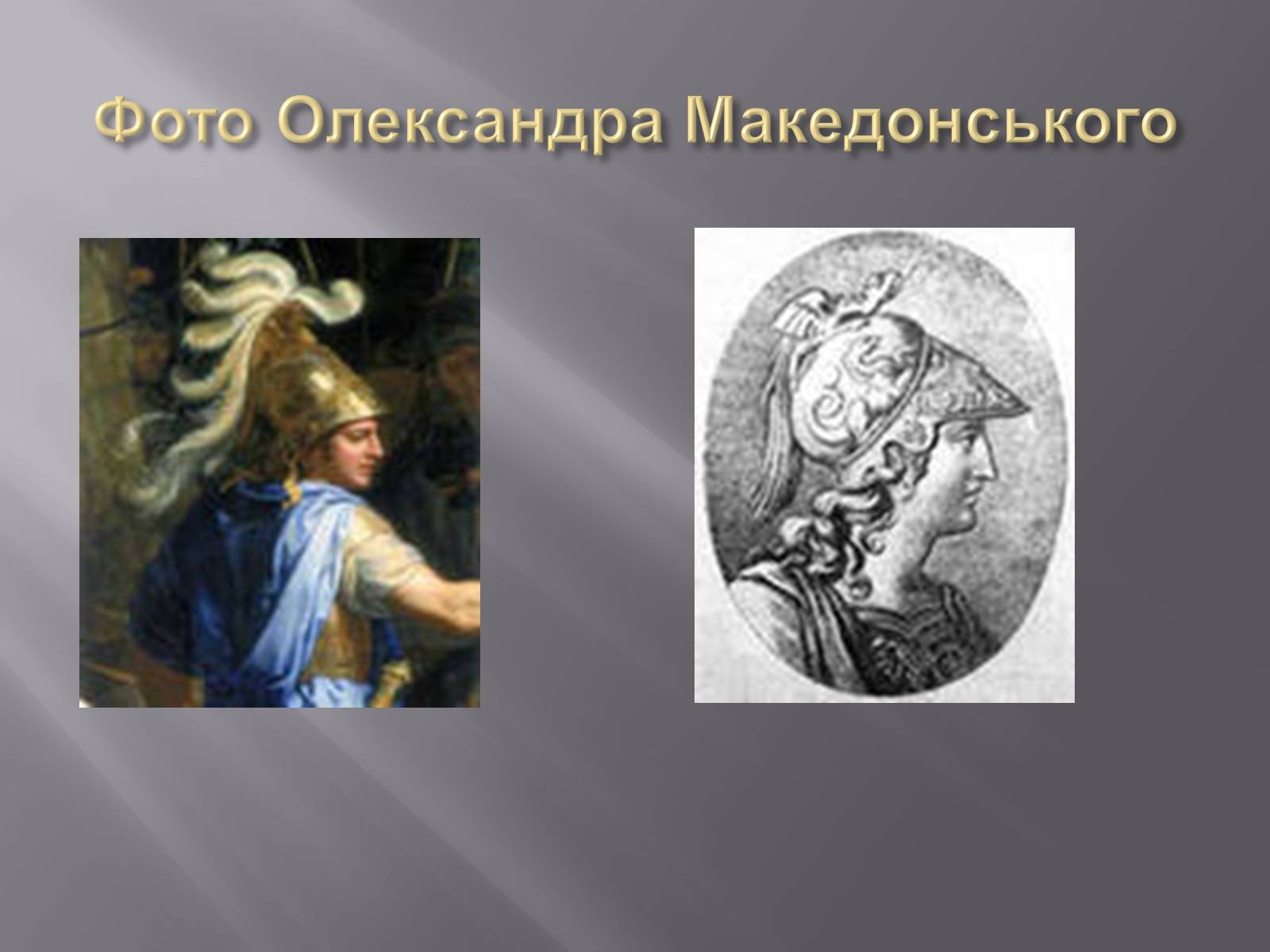 Фото Олександра Македонського